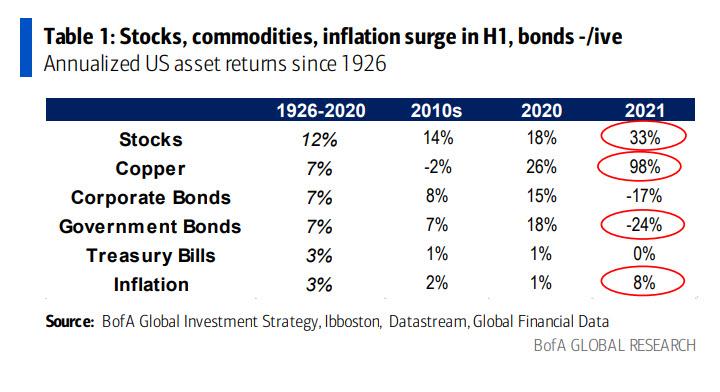 Table 1: Stocks, commodities, inflation surge in H1, bonds -/ive
Annualized US asset returns since 1926

| | 1926-2020 | 2010s | 2020 | 2021 |
|---|---|---|---|---|
| Stocks | 12% | 14% | 18% | 33% |
| Copper | 7% | -2% | 26% | 98% |
| Corporate Bonds | 7% | 8% | 15% | -17% |
| Government Bonds | 7% | 7% | 18% | -24% |
| Treasury Bills | 3% | 1% | 1% | 0% |
| Inflation | 3% | 2% | 1% | 8% |

Source: BofA Global Investment Strategy, Ibboston, Datastream, Global Financial Data

BofA GLOBAL RESEARCH